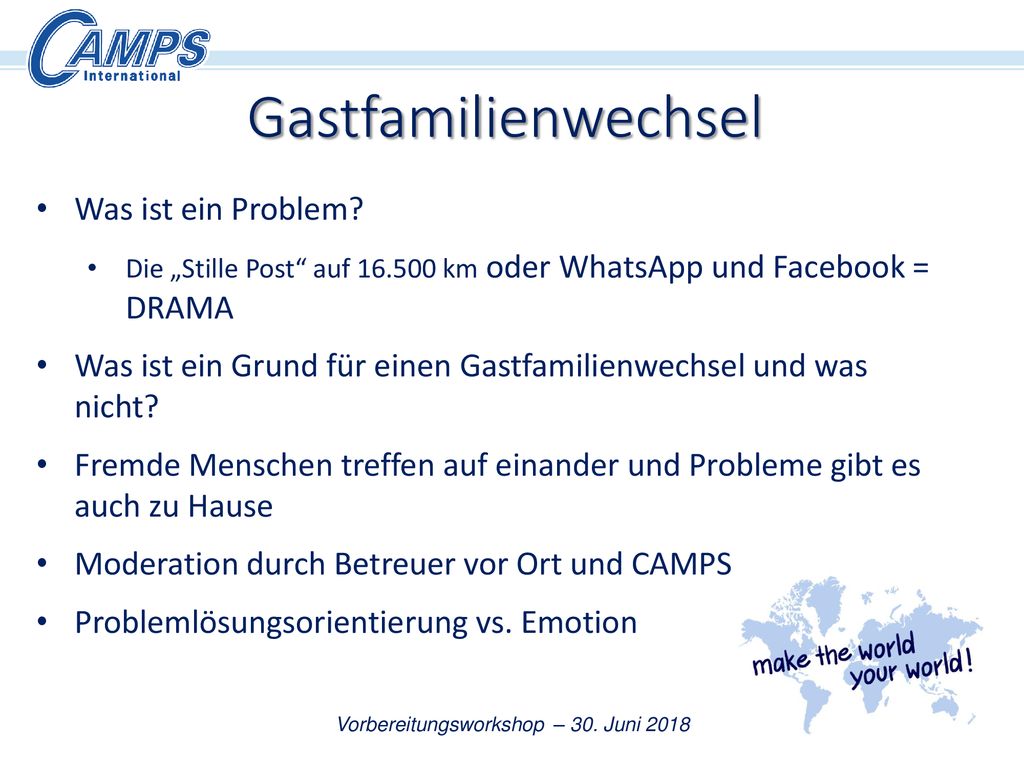 CAMPS International

Gastfamilienwechsel

• Was ist ein Problem?

• Die „Stille Post“ auf 16.500 km oder WhatsApp und Facebook = DRAMA

• Was ist ein Grund für einen Gastfamilienwechsel und was nicht?

• Fremde Menschen treffen auf einander und Probleme gibt es auch zu Hause

• Moderation durch Betreuer vor Ort und CAMPS

• Problemlösungsorientierung vs. Emotion

make the world your world!

Vorbereitungsworkshop – 30. Juni 2018